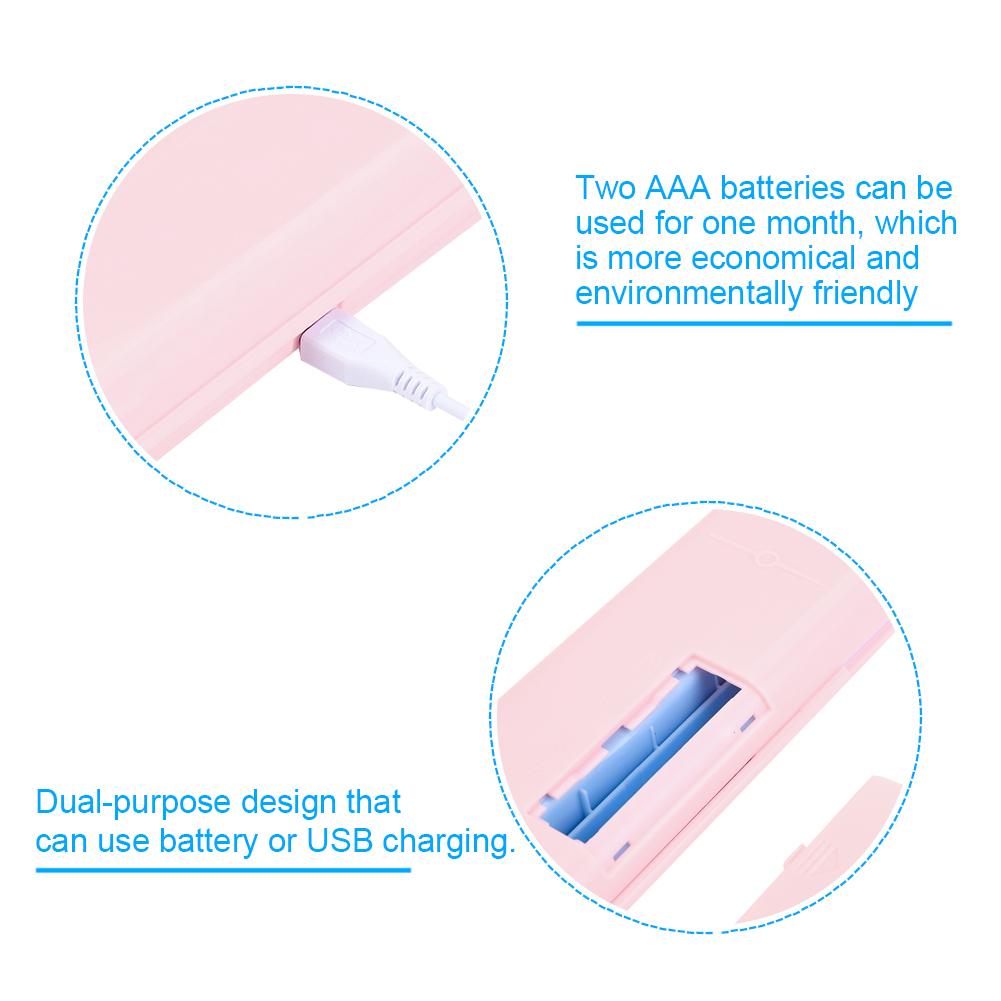 Two AAA batteries can be used for one month, which is more economical and environmentally friendly

Dual-purpose design that can use battery or USB charging.